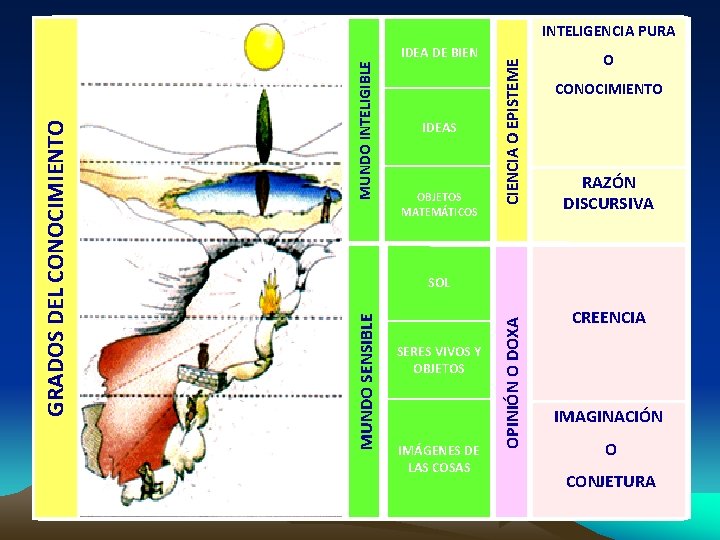 GRADOS DEL CONOCIMIENTO

MUNDO INTELIGIBLE

IDEA DE BIEN

IDEAS

OBJETOS MATEMÁTICOS

CIENCIA O EPISTEME

INTELIGENCIA PURA

O

CONOCIMIENTO

RAZÓN DISCURSIVA

MUNDO SENSIBLE

SOL

SERES VIVOS Y OBJETOS

IMÁGENES DE LAS COSAS

OPINIÓN O DOXA

CREENCIA

IMAGINACIÓN

O

CONJETURA